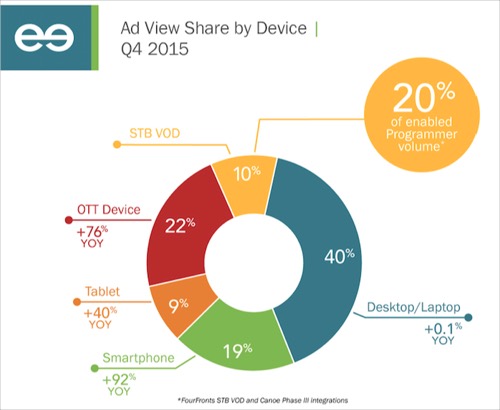 Ad View Share by Device | Q4 2015

20% of enabled Programmer volume*

STB VOD

10%

OTT Device
+76% YOY

22%

40%

Tablet
+40% YOY

9%

Desktop/Laptop
+0.1% YOY

19%

Smartphone
+92% YOY

*FourFronts STB VOD and Canoe Phase III integrations